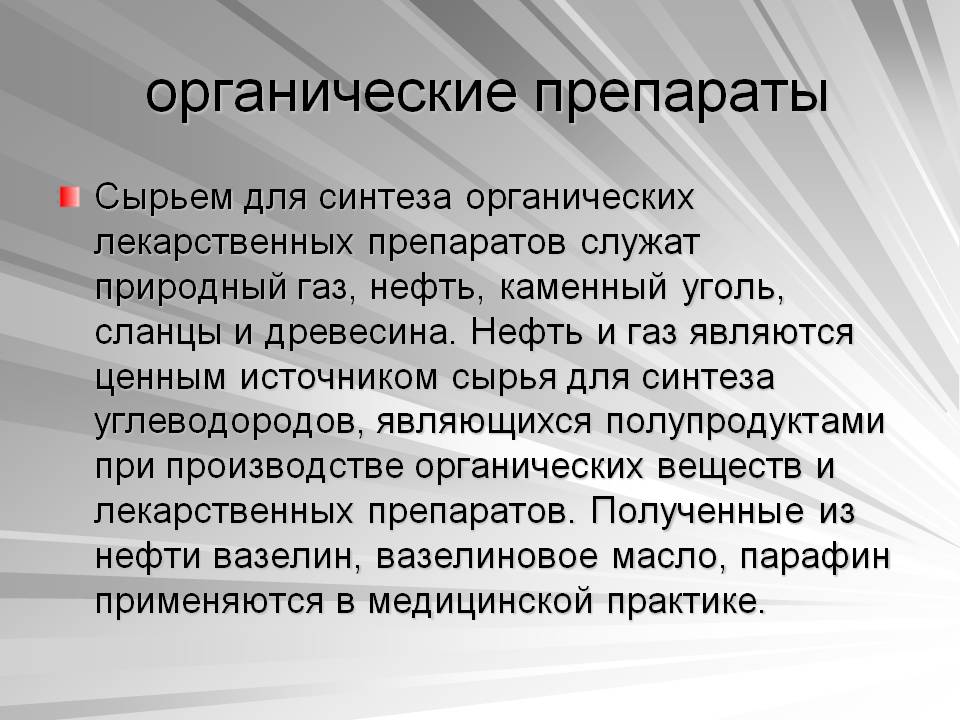 органические препараты

Сырьем для синтеза органических лекарственных препаратов служат природный газ, нефть, каменный уголь, сланцы и древесина. Нефть и газ являются ценным источником сырья для синтеза углеводородов, являющихся полупродуктами при производстве органических веществ и лекарственных препаратов. Полученные из нефти вазелин, вазелиновое масло, парафин применяются в медицинской практике.